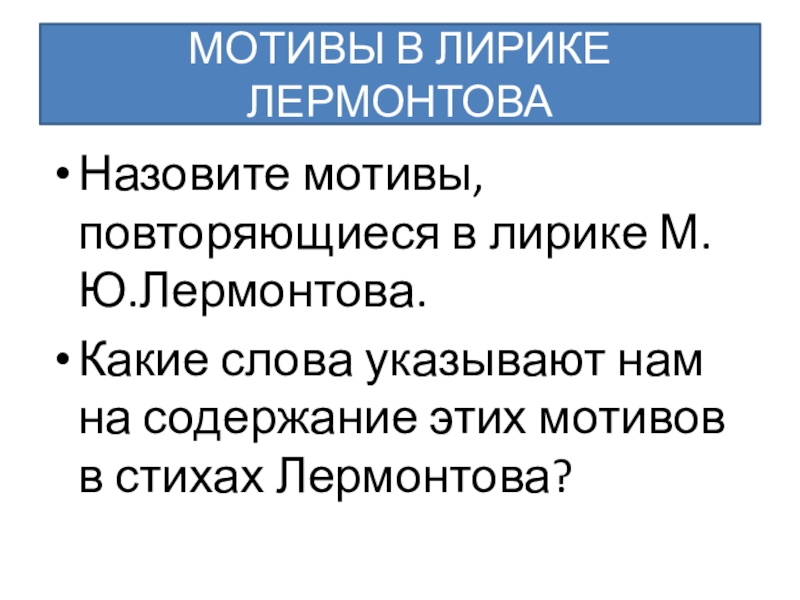 МОТИВЫ В ЛИРИКЕ ЛЕРМОНТОВА

• Назовите мотивы, повторяющиеся в лирике М. Ю.Лермонтова.

• Какие слова указывают нам на содержание этих мотивов в стихах Лермонтова?